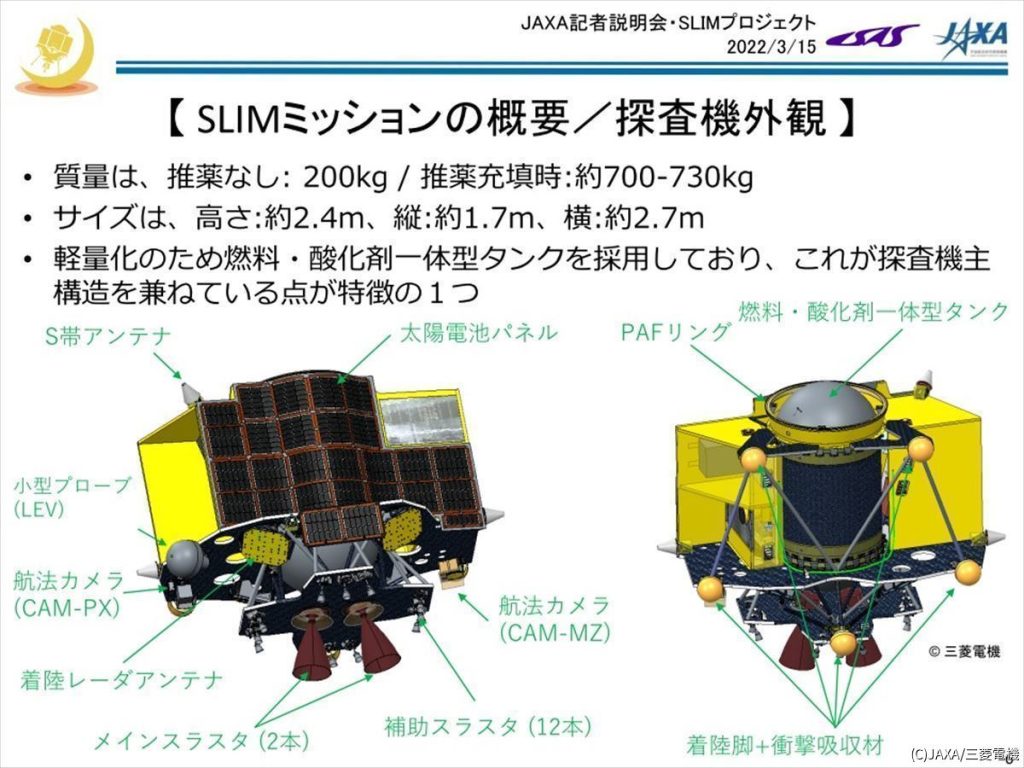 JAXA記者説明会・SLIMプロジェクト
2022/3/15

ISAS JAXA

【 SLIMミッションの概要／探査機外観 】

• 質量は、推薬なし: 200kg / 推薬充填時:約700-730kg
• サイズは、高さ:約2.4m、縦:約1.7m、横:約2.7m
• 軽量化のため燃料・酸化剤一体型タンクを採用しており、これが探査機主構造を兼ねている点が特徴の１つ

S帯アンテナ
太陽電池パネル
小型プローブ (LEV)
航法カメラ (CAM-PX)
着陸レーダアンテナ
メインスラスタ (2本)
補助スラスタ (12本)
航法カメラ (CAM-MZ)

PAFリング
燃料・酸化剤一体型タンク
© 三菱電機
着陸脚+衝撃吸収材

6
(C)JAXA/三菱電機